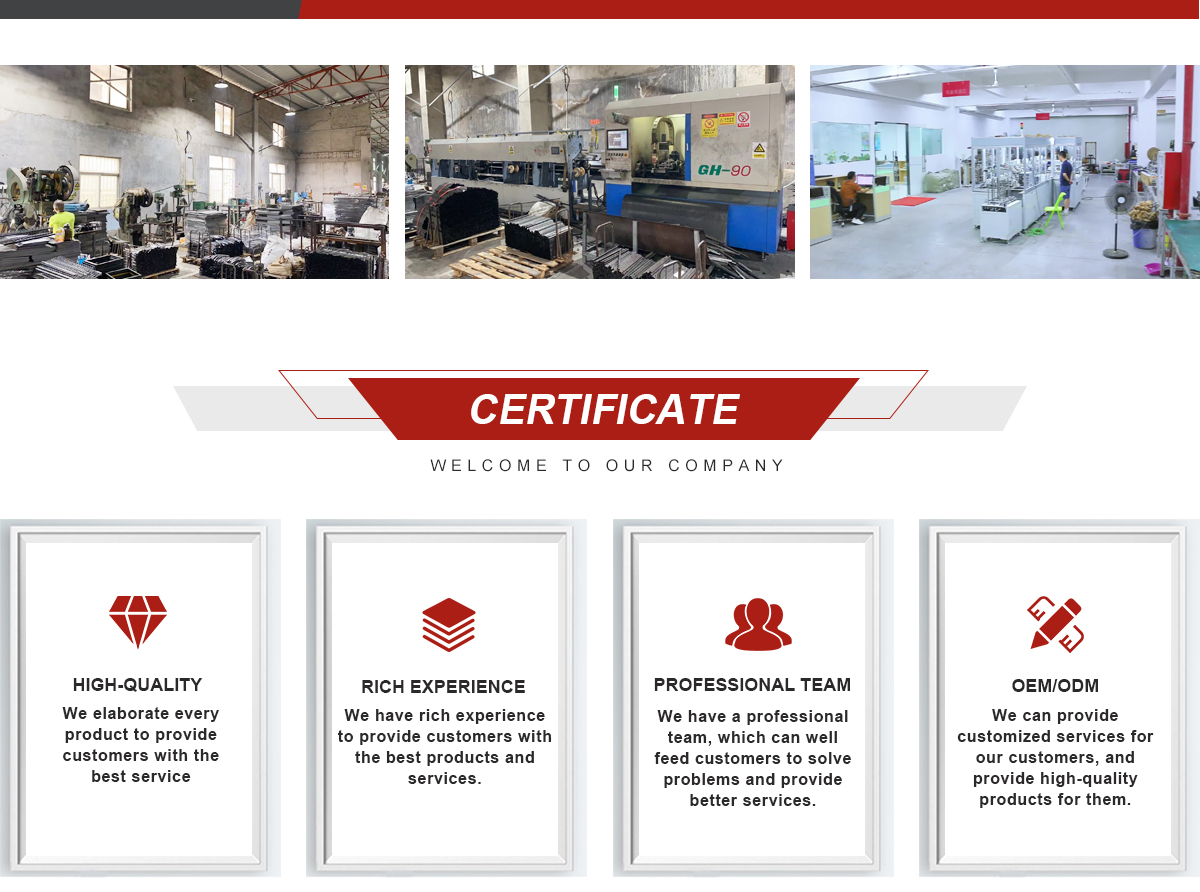 GH-90

CERTIFICATE

WELCOME TO OUR COMPANY

HIGH-QUALITY
We elaborate every product to provide customers with the best service

RICH EXPERIENCE
We have rich experience to provide customers with the best products and services.

PROFESSIONAL TEAM
We have a professional team, which can well feed customers to solve problems and provide better services.

OEM/ODM
We can provide customized services for our customers, and provide high-quality products for them.